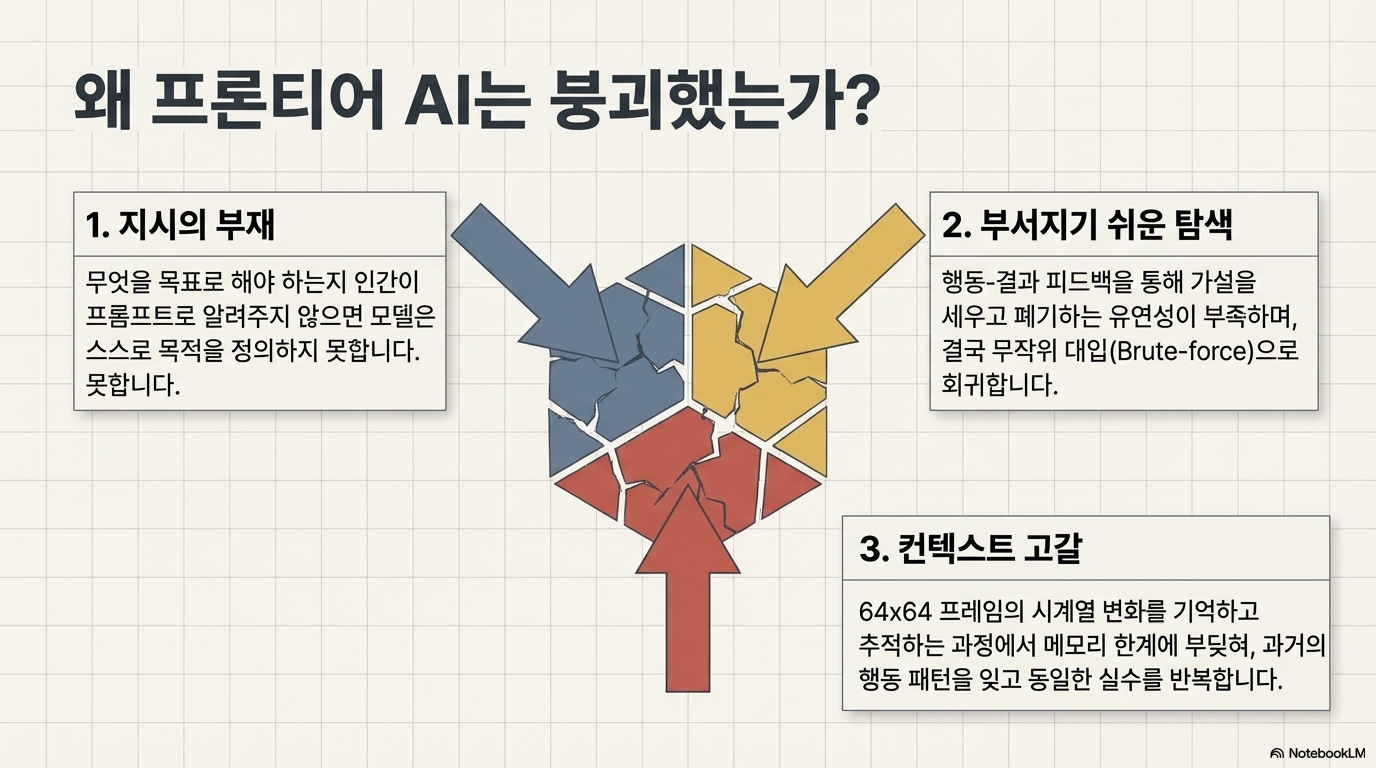 왜 프론티어 AI는 붕괴했는가?

1. 지시의 부재

무엇을 목표로 해야 하는지 인간이 프롬프트로 알려주지 않으면 모델은 스스로 목적을 정의하지 못합니다. 못합니다.

2. 부서지기 쉬운 탐색

행동-결과 피드백을 통해 가설을 세우고 폐기하는 유연성이 부족하며, 결국 무작위 대입(Brute-force)으로 회귀합니다.

3. 컨텍스트 고갈

64x64 프레임의 시계열 변화를 기억하고 추적하는 과정에서 메모리 한계에 부딪혀, 과거의 행동 패턴을 잊고 동일한 실수를 반복합니다.

NotebookLM